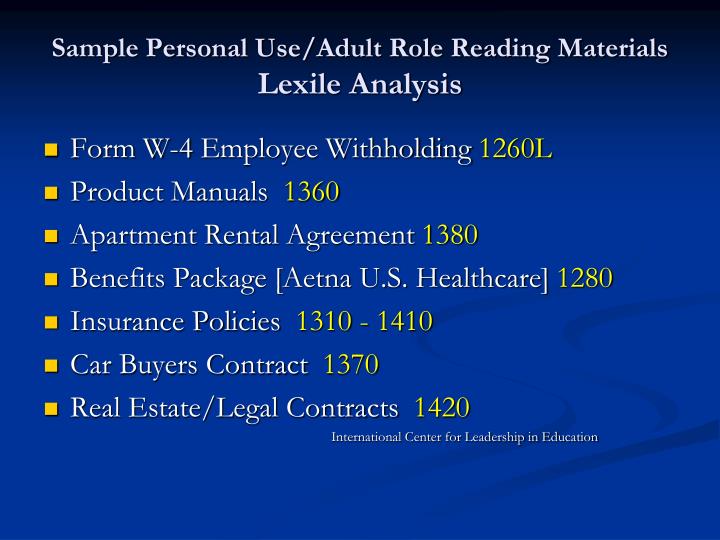 Sample Personal Use/Adult Role Reading Materials
Lexile Analysis

- Form W-4 Employee Withholding 1260L
- Product Manuals 1360
- Apartment Rental Agreement 1380
- Benefits Package [Aetna U.S. Healthcare] 1280
- Insurance Policies 1310 - 1410
- Car Buyers Contract 1370
- Real Estate/Legal Contracts 1420

International Center for Leadership in Education